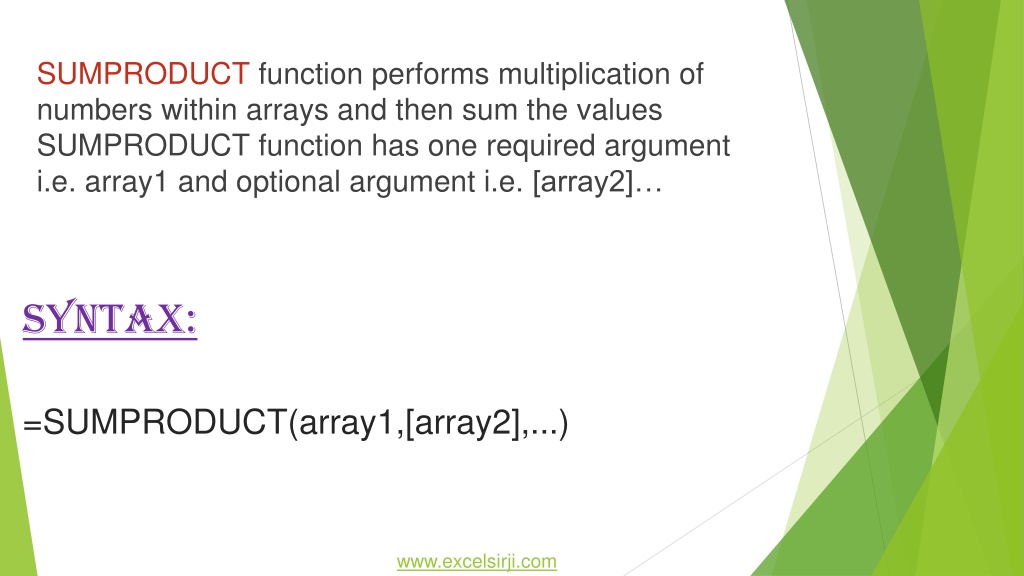 SUMPRODUCT function performs multiplication of numbers within arrays and then sum the values SUMPRODUCT function has one required argument i.e. array1 and optional argument i.e. [array2]…

SYNTAX:

=SUMPRODUCT(array1,[array2],...)

www.excelsirji.com